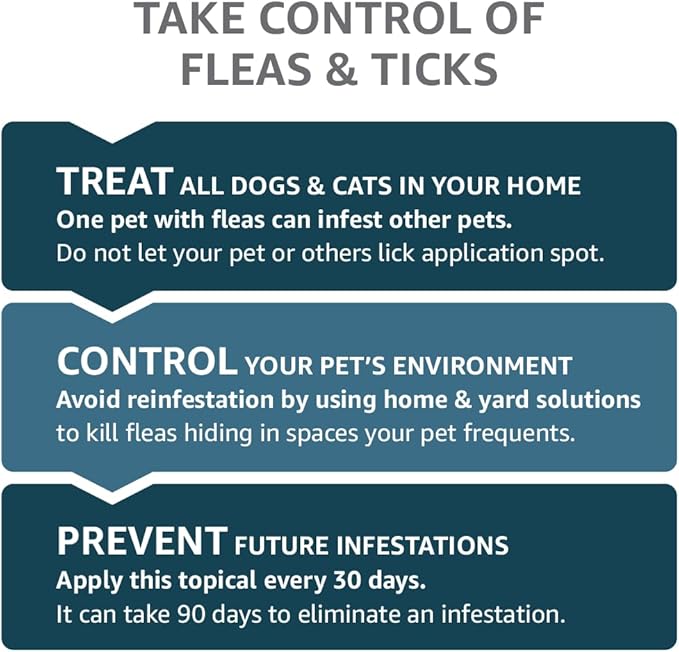 TAKE CONTROL OF FLEAS & TICKS

TREAT ALL DOGS & CATS IN YOUR HOME
One pet with fleas can infest other pets.
Do not let your pet or others lick application spot.

CONTROL YOUR PET'S ENVIRONMENT
Avoid reinfestation by using home & yard solutions
to kill fleas hiding in spaces your pet frequents.

PREVENT FUTURE INFESTATIONS
Apply this topical every 30 days.
It can take 90 days to eliminate an infestation.